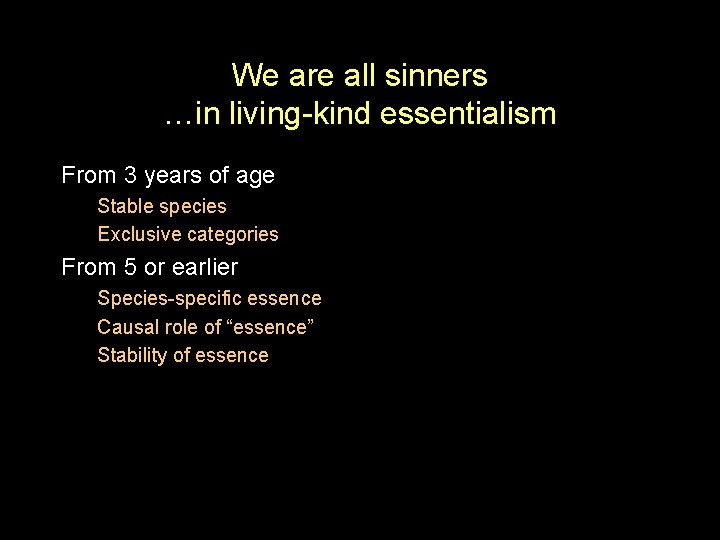 We are all sinners
…in living-kind essentialism

From 3 years of age

Stable species

Exclusive categories

From 5 or earlier

Species-specific essence

Causal role of “essence”

Stability of essence